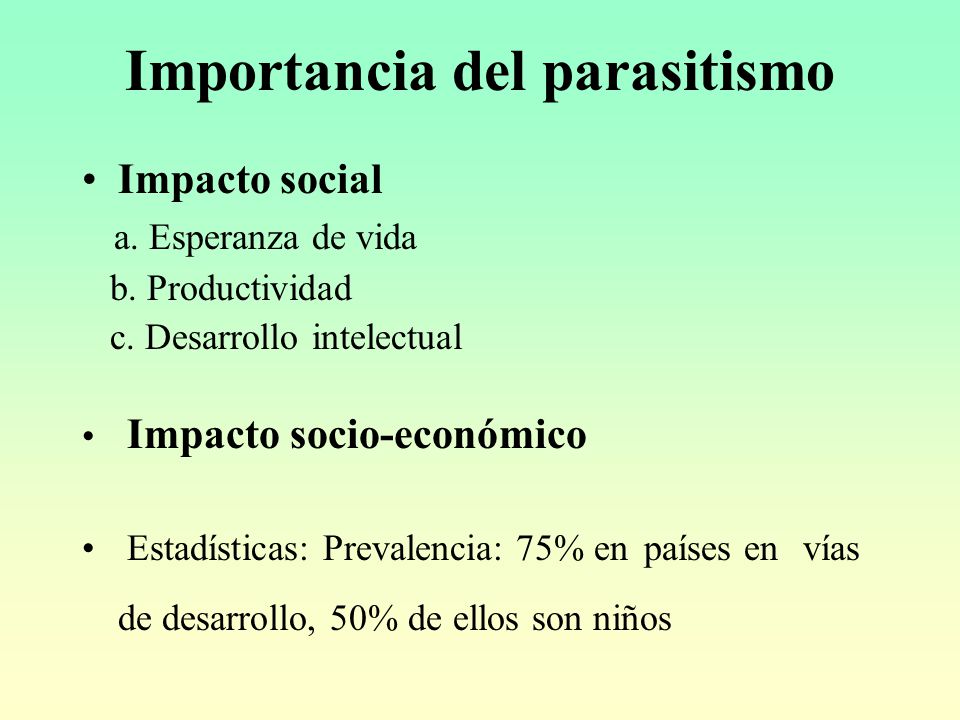 Importancia del parasitismo

• Impacto social

a. Esperanza de vida

b. Productividad

c. Desarrollo intelectual

• Impacto socio-económico

• Estadísticas: Prevalencia: 75% en países en vías de desarrollo, 50% de ellos son niños